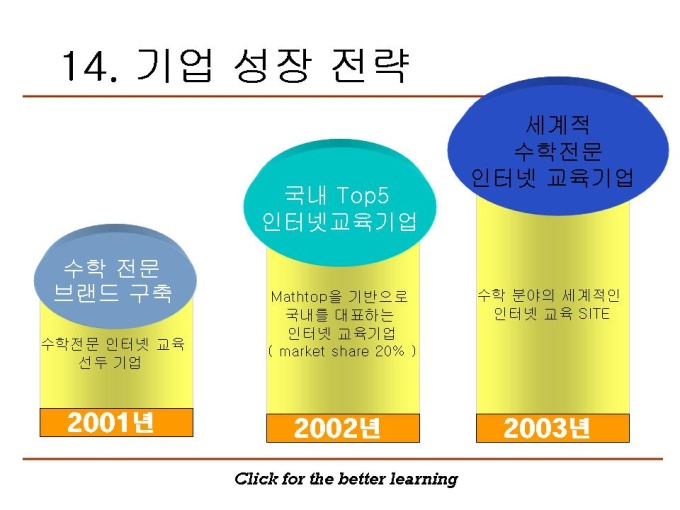 14. 기업 성장 전략

수학 전문
브랜드 구축

수학전문 인터넷 교육
선두 기업

2001년

국내 Top5
인터넷교육기업

Mathtop을 기반으로
국내를 대표하는
인터넷 교육기업
( market share 20% )

2002년

세계적
수학전문
인터넷 교육기업

수학 분야의 세계적인
인터넷 교육 SITE

2003년

Click for the better learning